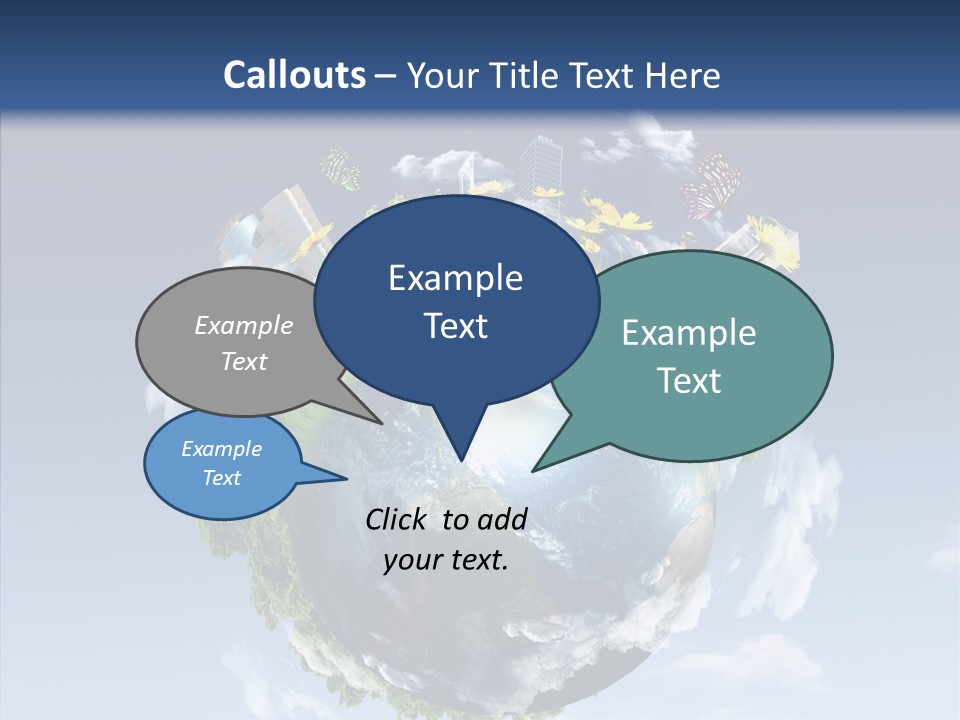 Callouts – Your Title Text Here

Example Text

Example Text

Example Text

Example Text

Click to add your text.